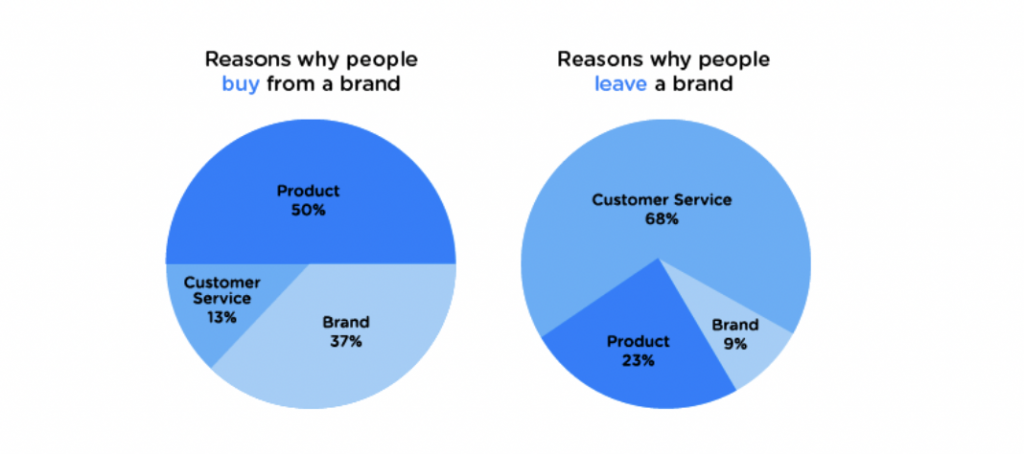 Reasons why people buy from a brand

Product
50%

Customer Service
13%

Brand
37%

Reasons why people leave a brand

Customer Service
68%

Product
23%

Brand
9%